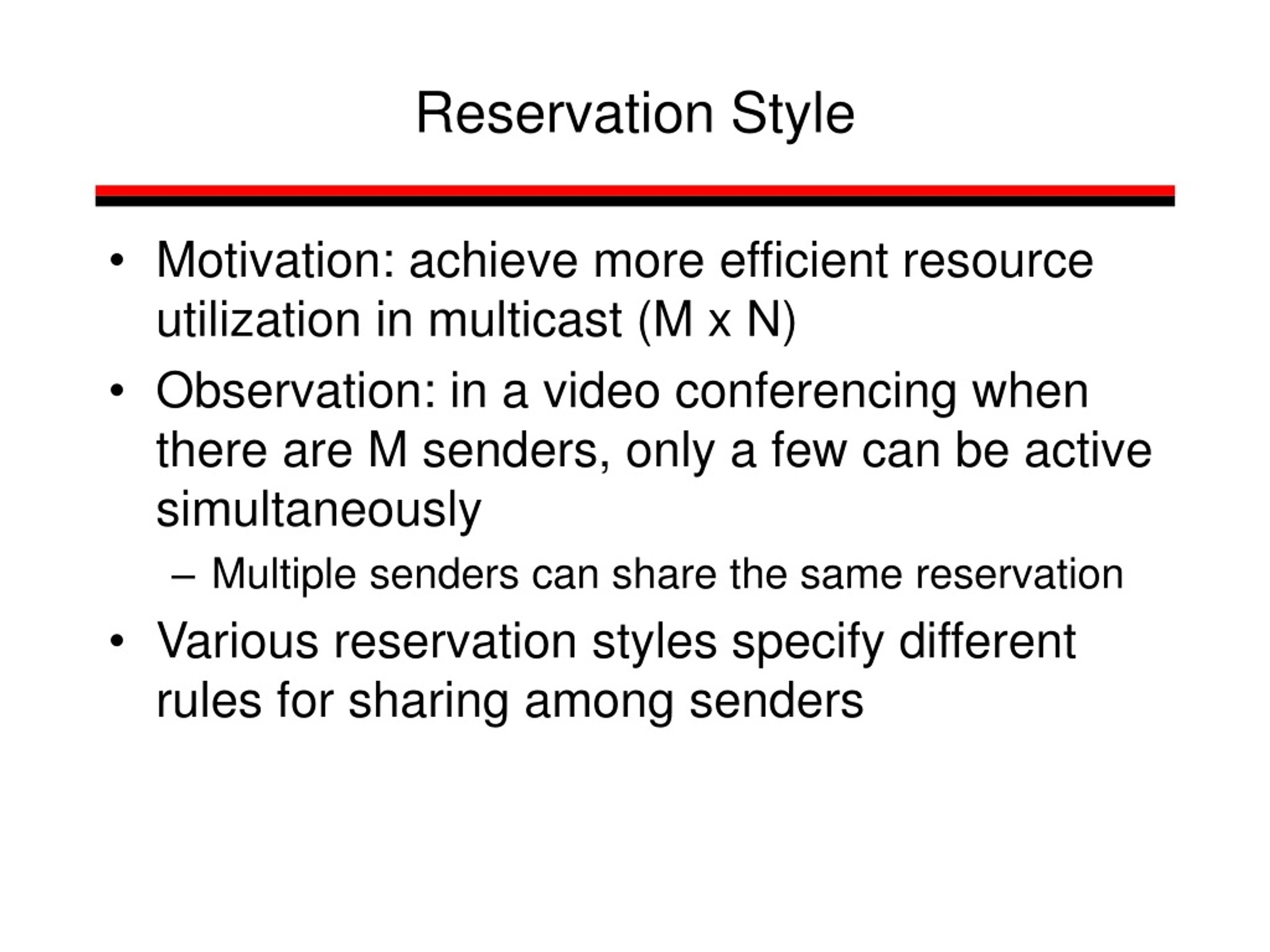 Reservation Style

• Motivation: achieve more efficient resource utilization in multicast (M x N)

• Observation: in a video conferencing when there are M senders, only a few can be active simultaneously

– Multiple senders can share the same reservation

• Various reservation styles specify different rules for sharing among senders